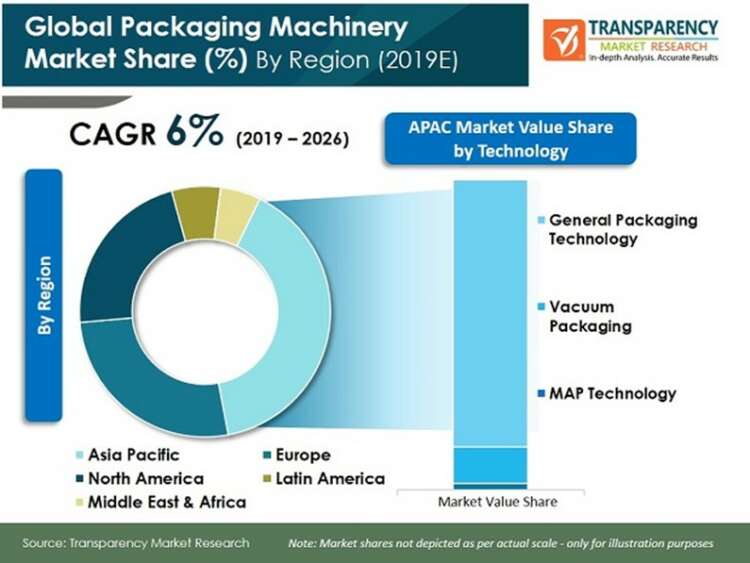 Global Packaging Machinery Market Share (%) By Region (2019E)

TRANSPARENCY MARKET RESEARCH
In-depth Analysis. Accurate Results

CAGR 6% (2019 – 2026)

APAC Market Value Share by Technology

By Region

General Packaging Technology

Vacuum Packaging

MAP Technology

Asia Pacific
Europe
North America
Latin America
Middle East & Africa

Market Value Share

Source: Transparency Market Research

Note: Market shares not depicted as per actual scale - only for illustration purposes